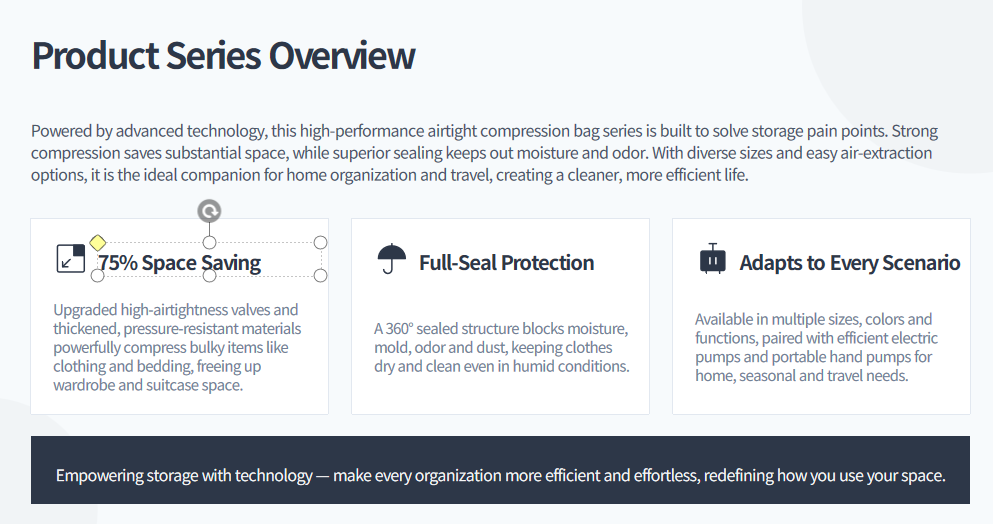 Product Series Overview

Powered by advanced technology, this high-performance airtight compression bag series is built to solve storage pain points. Strong compression saves substantial space, while superior sealing keeps out moisture and odor. With diverse sizes and easy air-extraction options, it is the ideal companion for home organization and travel, creating a cleaner, more efficient life.

75% Space Saving

Upgraded high-airtightness valves and thickened, pressure-resistant materials powerfully compress bulky items like clothing and bedding, freeing up wardrobe and suitcase space.

Full-Seal Protection

A 360° sealed structure blocks moisture, mold, odor and dust, keeping clothes dry and clean even in humid conditions.

Adapts to Every Scenario

Available in multiple sizes, colors and functions, paired with efficient electric pumps and portable hand pumps for home, seasonal and travel needs.

Empowering storage with technology — make every organization more efficient and effortless, redefining how you use your space.